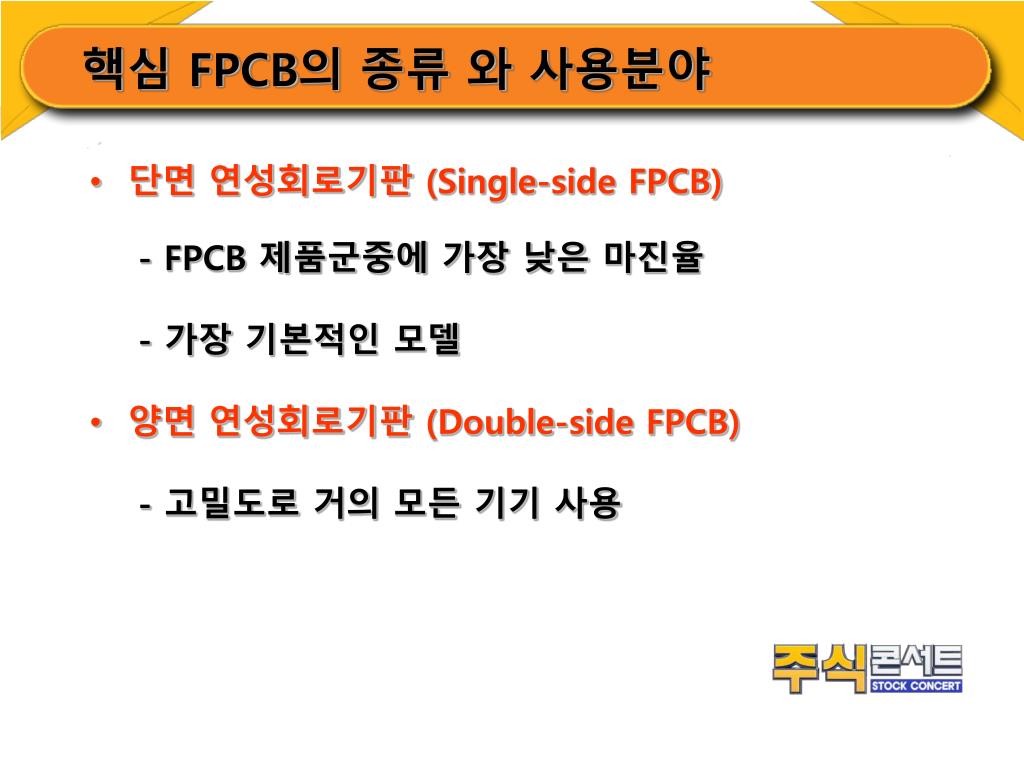 핵심 FPCB의 종류 와 사용분야

• 단면 연성회로기판 (Single-side FPCB)

- FPCB 제품군중에 가장 낮은 마진율

- 가장 기본적인 모델

• 양면 연성회로기판 (Double-side FPCB)

- 고밀도로 거의 모든 기기 사용

주식콘서트
STOCK CONCERT